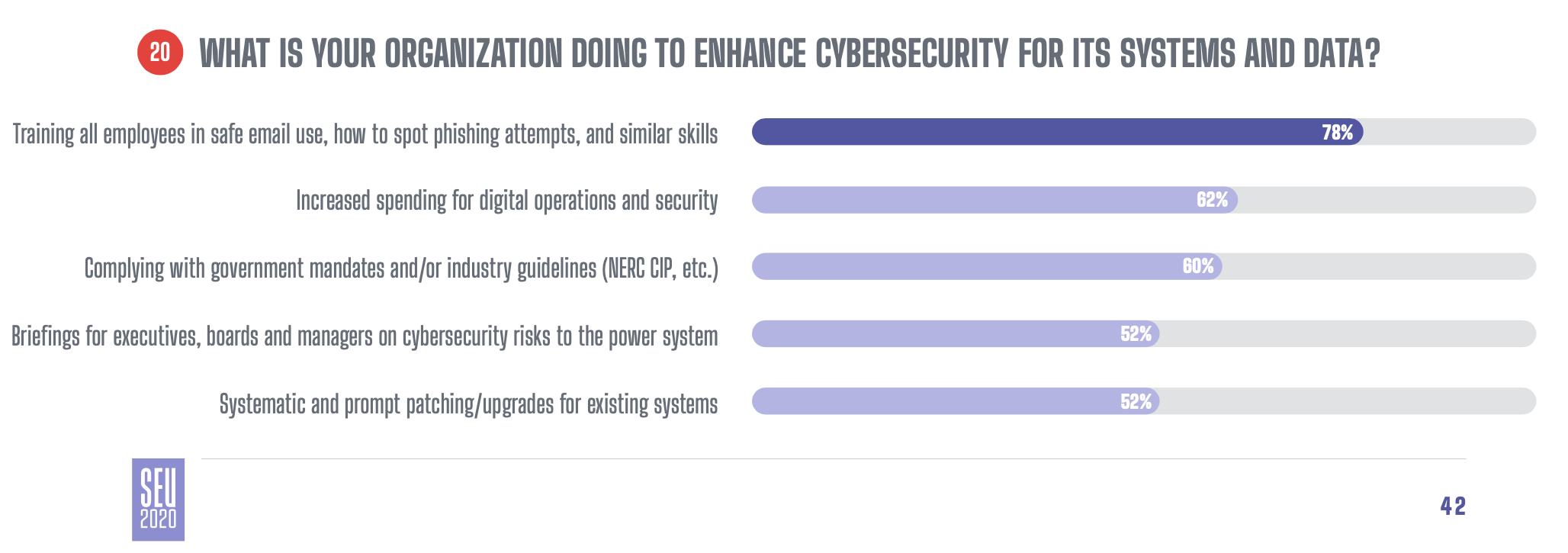 20 WHAT IS YOUR ORGANIZATION DOING TO ENHANCE CYBERSECURITY FOR ITS SYSTEMS AND DATA?

Training all employees in safe email use, how to spot phishing attempts, and similar skills 78%

Increased spending for digital operations and security 62%

Complying with government mandates and/or industry guidelines (NERC CIP, etc.) 60%

Briefings for executives, boards and managers on cybersecurity risks to the power system 52%

Systematic and prompt patching/upgrades for existing systems 52%

SEU 2020

42